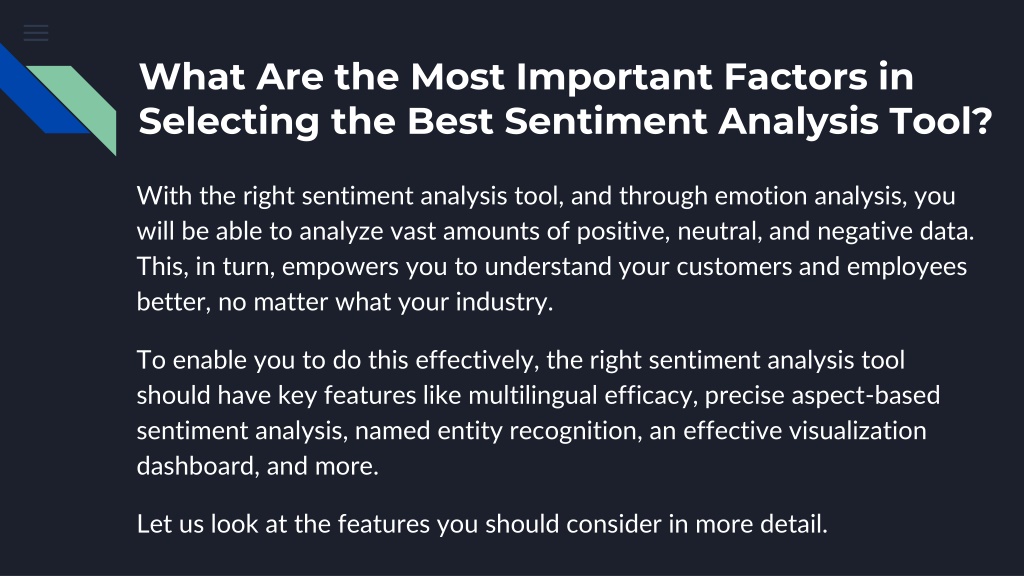 What Are the Most Important Factors in Selecting the Best Sentiment Analysis Tool?

With the right sentiment analysis tool, and through emotion analysis, you will be able to analyze vast amounts of positive, neutral, and negative data. This, in turn, empowers you to understand your customers and employees better, no matter what your industry.

To enable you to do this effectively, the right sentiment analysis tool should have key features like multilingual efficacy, precise aspect-based sentiment analysis, named entity recognition, an effective visualization dashboard, and more.

Let us look at the features you should consider in more detail.